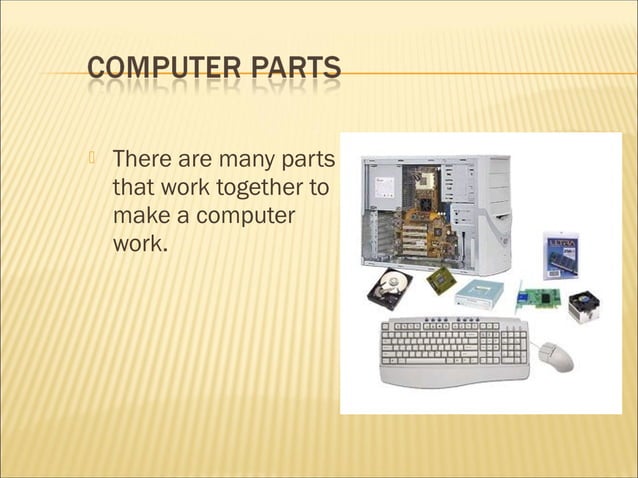 COMPUTER PARTS

There are many parts that work together to make a computer work.

ULTRA